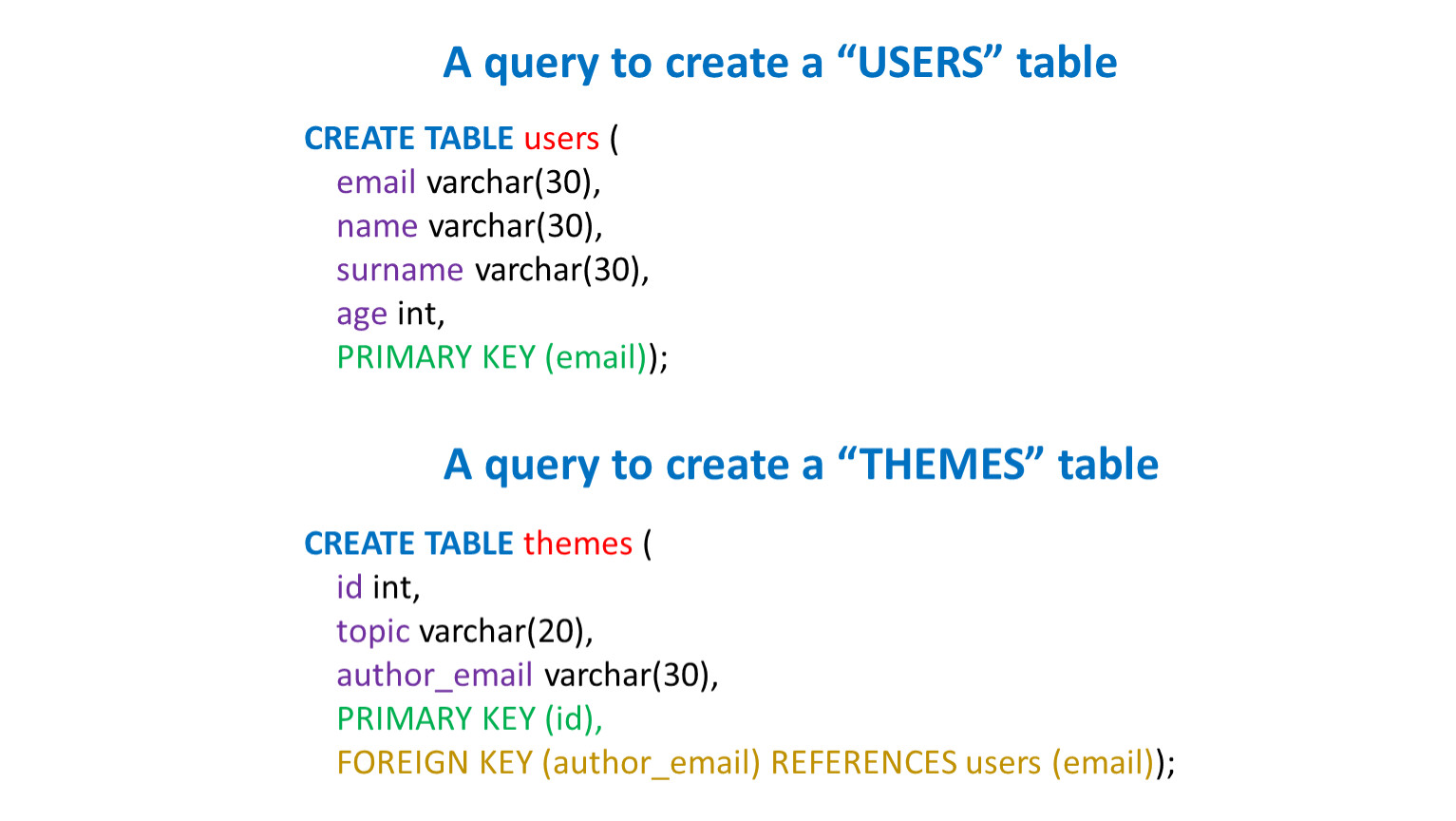 A query to create a “USERS” table

CREATE TABLE users (
email varchar(30),
name varchar(30),
surname varchar(30),
age int,
PRIMARY KEY (email));

A query to create a “THEMES” table

CREATE TABLE themes (
id int,
topic varchar(20),
author_email varchar(30),
PRIMARY KEY (id),
FOREIGN KEY (author_email) REFERENCES users (email));